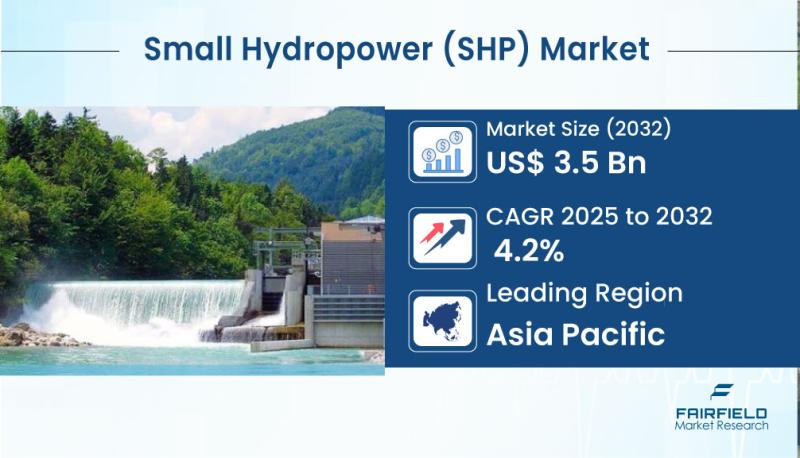 Small Hydropower (SHP) Market

Market Size (2032)
US$ 3.5 Bn

CAGR 2025 to 2032
4.2%

Leading Region
Asia Pacific

FAIRFIELD
Market Research